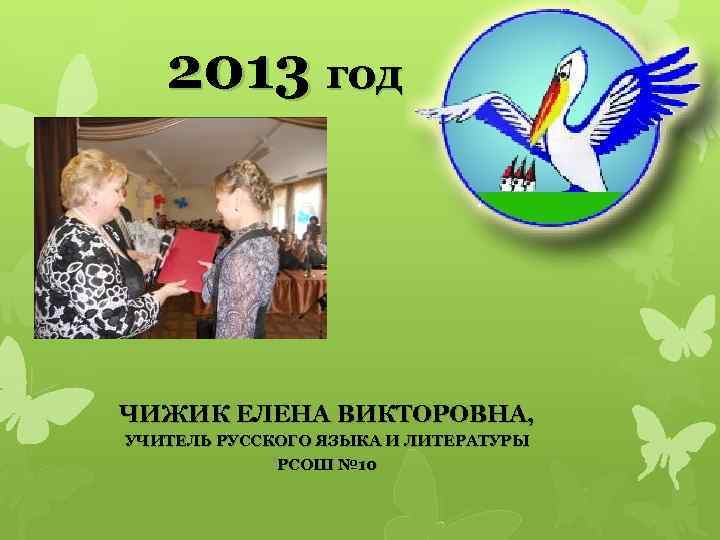 2013 год

ЧИЖИК ЕЛЕНА ВИКТОРОВНА,
УЧИТЕЛЬ РУССКОГО ЯЗЫКА И ЛИТЕРАТУРЫ
РСОШ №10